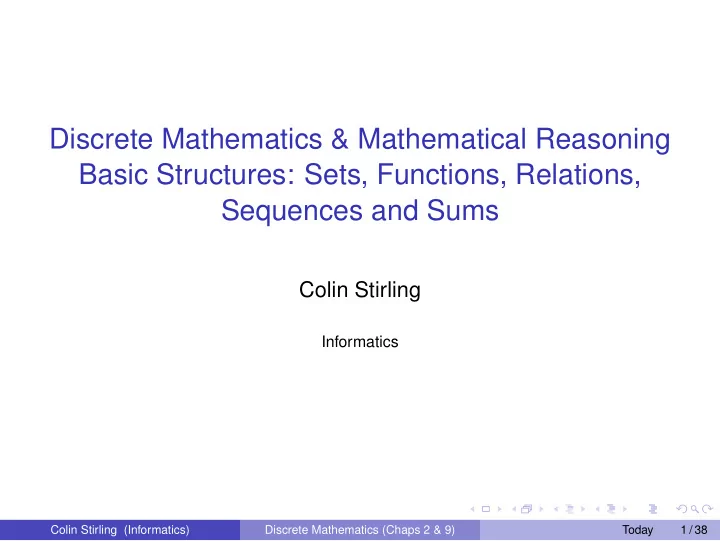 Discrete Mathematics & Mathematical Reasoning
Basic Structures: Sets, Functions, Relations, Sequences and Sums

Colin Stirling

Informatics

Colin Stirling (Informatics) Discrete Mathematics (Chaps 2 & 9) Today 1 / 38